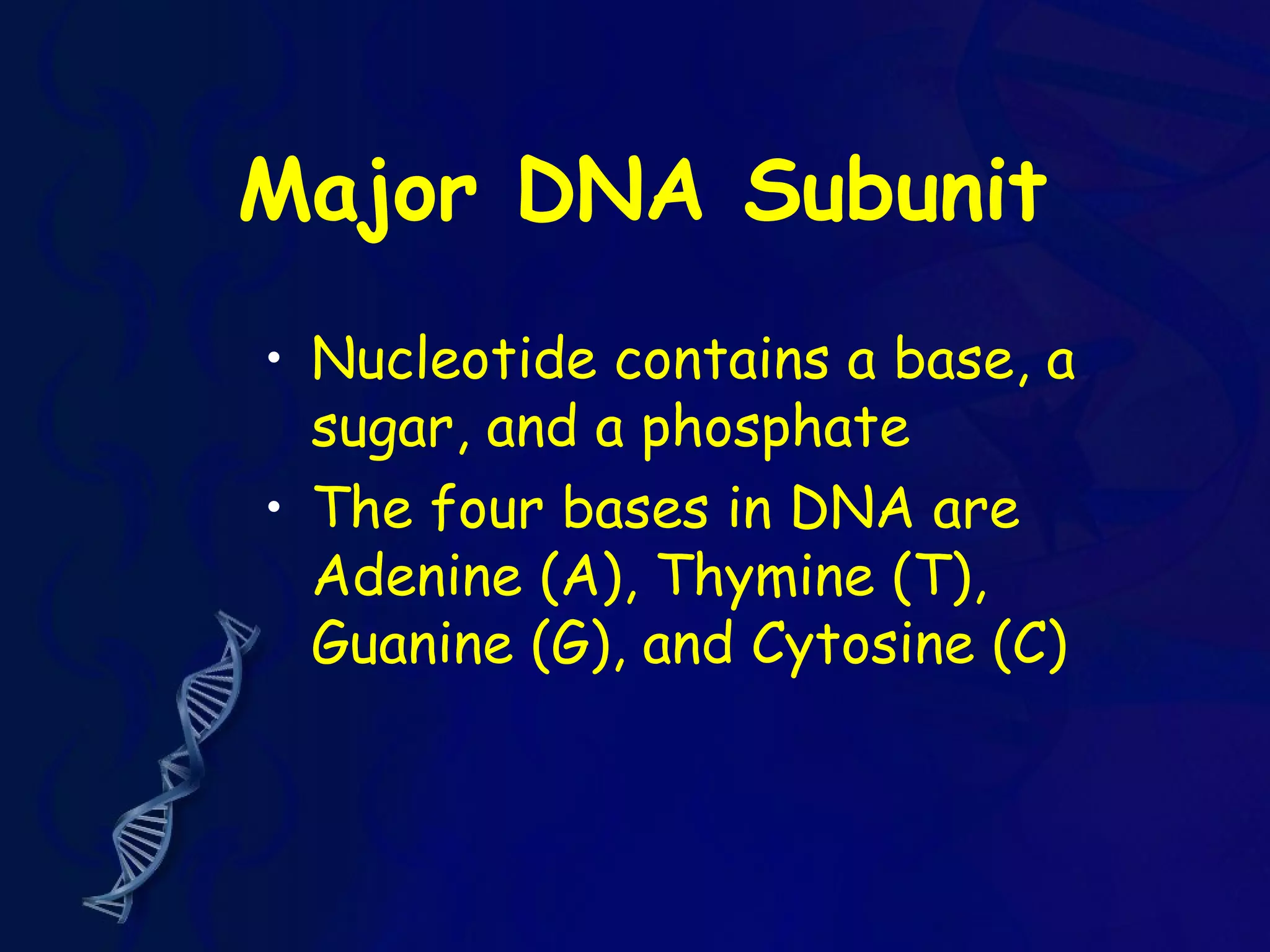 Major DNA Subunit

• Nucleotide contains a base, a sugar, and a phosphate
• The four bases in DNA are Adenine (A), Thymine (T), Guanine (G), and Cytosine (C)